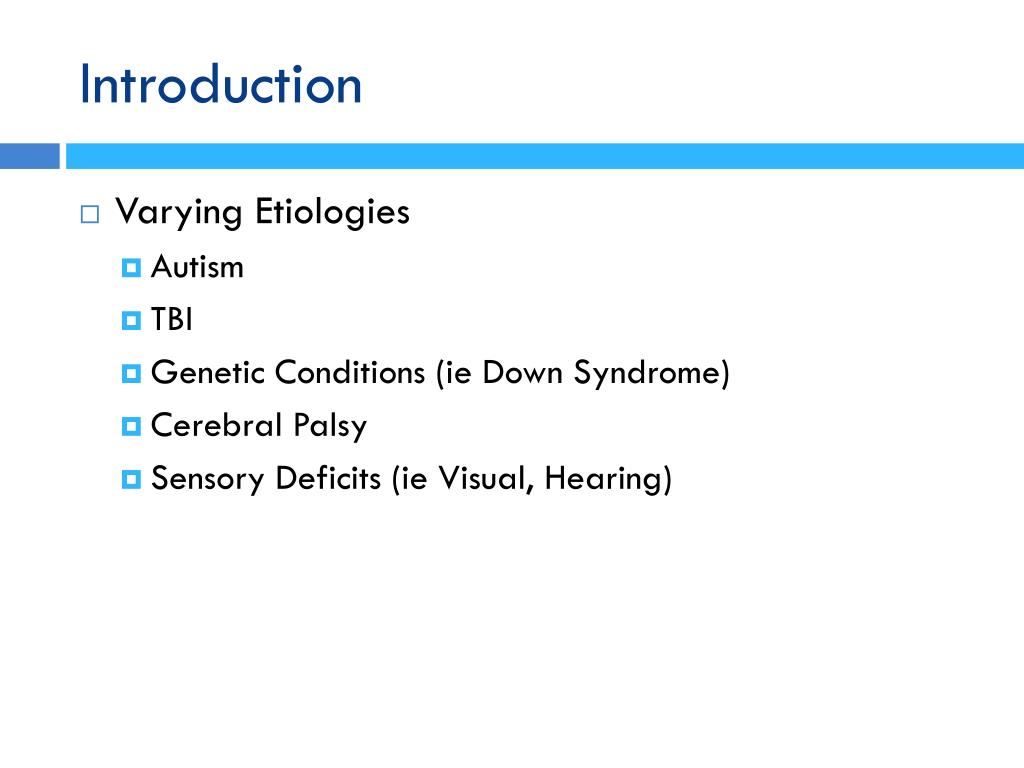 Introduction

Varying Etiologies
Autism
TBI
Genetic Conditions (ie Down Syndrome)
Cerebral Palsy
Sensory Deficits (ie Visual, Hearing)